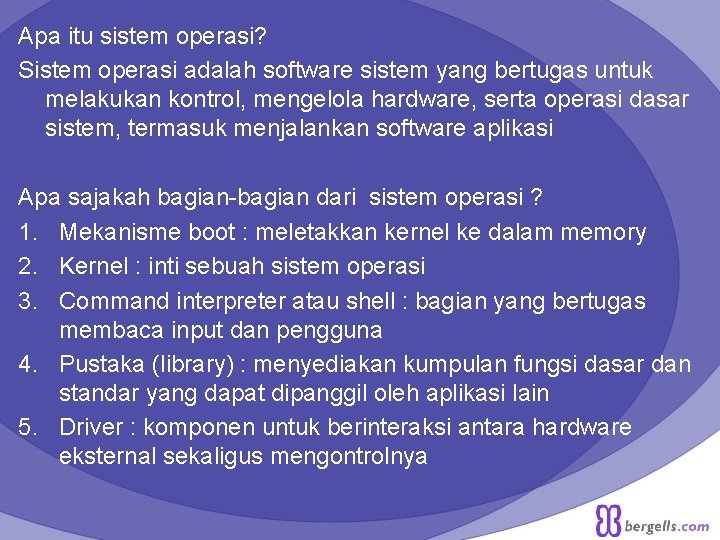 Apa itu sistem operasi?

Sistem operasi adalah software sistem yang bertugas untuk melakukan kontrol, mengelola hardware, serta operasi dasar sistem, termasuk menjalankan software aplikasi

Apa sajakah bagian-bagian dari sistem operasi ?

1. Mekanisme boot : meletakkan kernel ke dalam memory
2. Kernel : inti sebuah sistem operasi
3. Command interpreter atau shell : bagian yang bertugas membaca input dan pengguna
4. Pustaka (library) : menyediakan kumpulan fungsi dasar dan standar yang dapat dipanggil oleh aplikasi lain
5. Driver : komponen untuk berinteraksi antara hardware eksternal sekaligus mengontrolnya

bergells.com